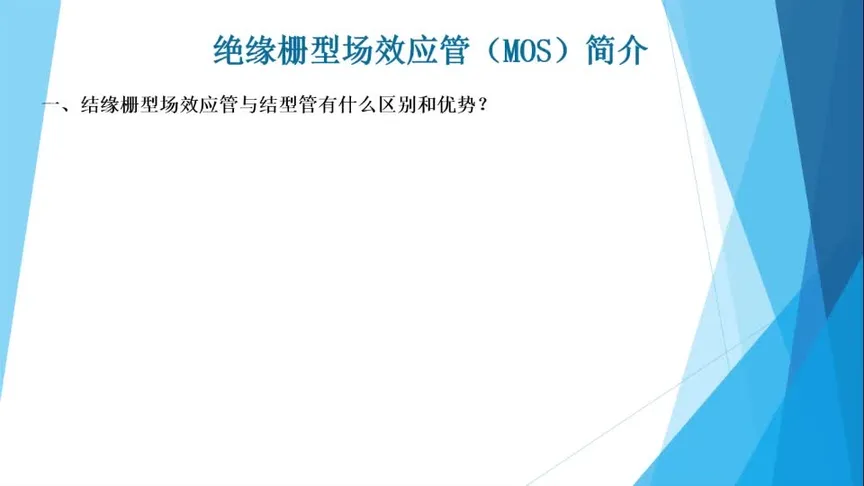 绝缘栅型场效应管（MOS）简介

一、结缘栅型场效应管与结型管有什么区别和优势？